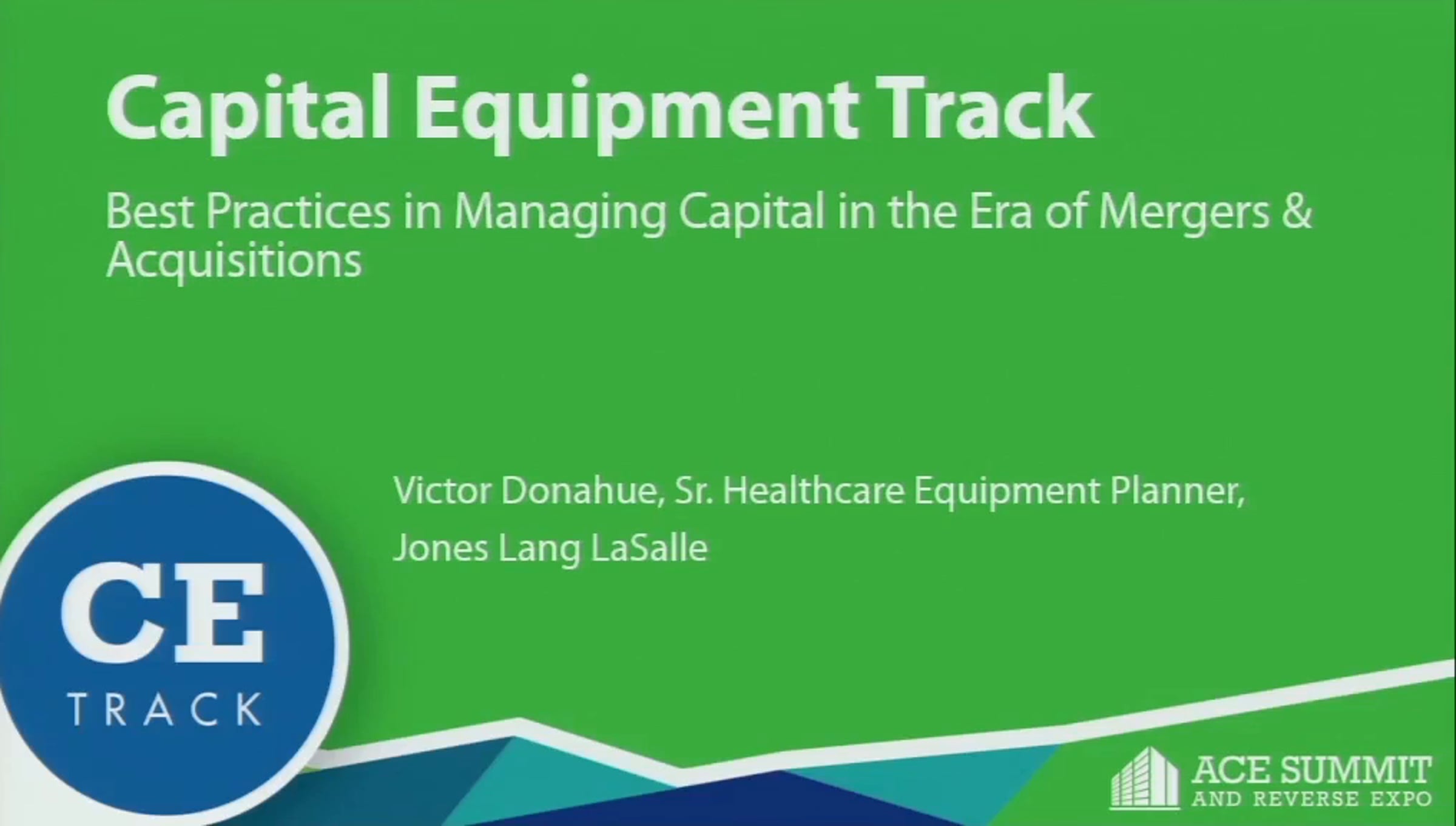 Capital Equipment Track

Best Practices in Managing Capital in the Era of Mergers & Acquisitions

Victor Donahue, Sr. Healthcare Equipment Planner, Jones Lang LaSalle

CE TRACK

ACE SUMMIT AND REVERSE EXPO